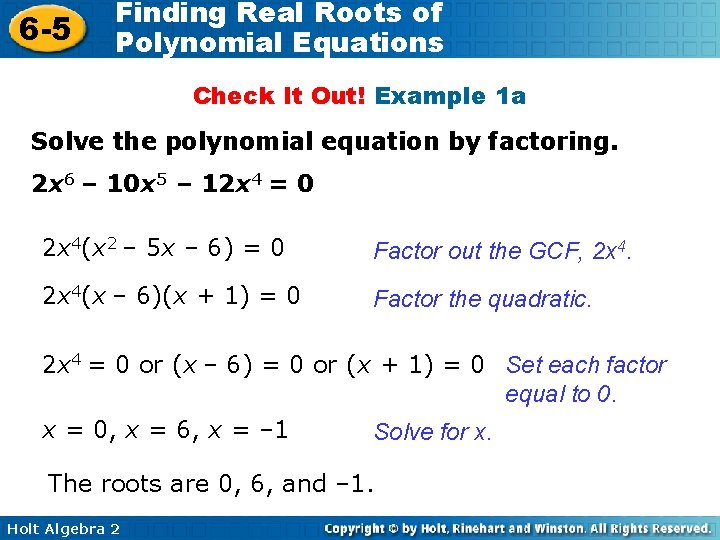 6-5 Finding Real Roots of Polynomial Equations

Check It Out! Example 1a

Solve the polynomial equation by factoring.

$2x^6 – 10x^5 – 12x^4 = 0$

$2x^4(x^2 – 5x – 6) = 0$ Factor out the GCF, $2x^4$.

$2x^4(x – 6)(x + 1) = 0$ Factor the quadratic.

$2x^4 = 0$ or $(x – 6) = 0$ or $(x + 1) = 0$ Set each factor equal to 0.

$x = 0, x = 6, x = –1$ Solve for x.

The roots are 0, 6, and –1.

Holt Algebra 2

Copyright © by Holt, Rinehart and Winston. All Rights Reserved.